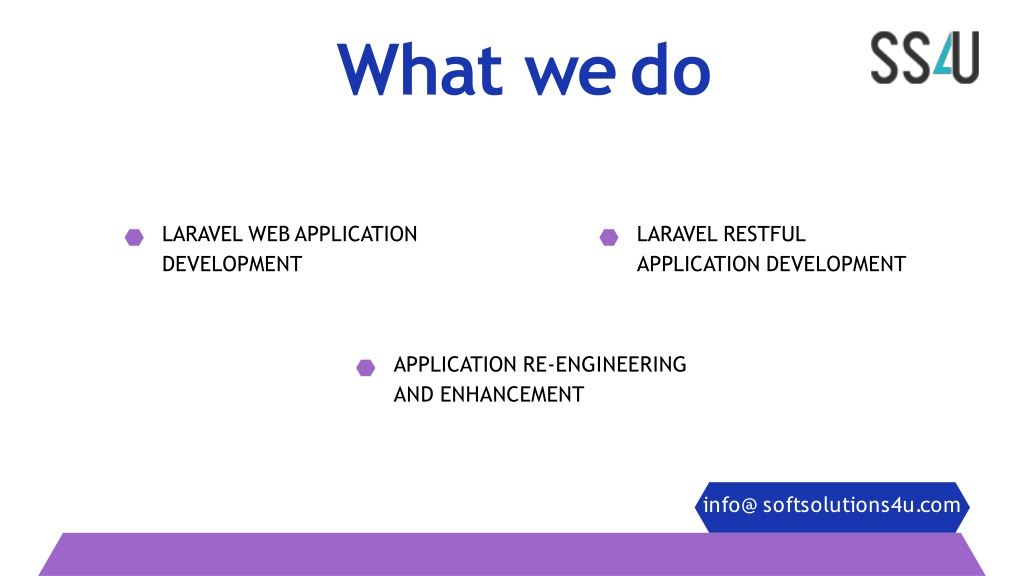 What we do

SS4U

LARAVEL WEB APPLICATION DEVELOPMENT

LARAVEL RESTFUL APPLICATION DEVELOPMENT

APPLICATION RE-ENGINEERING AND ENHANCEMENT

info@ softsolutions4u.com